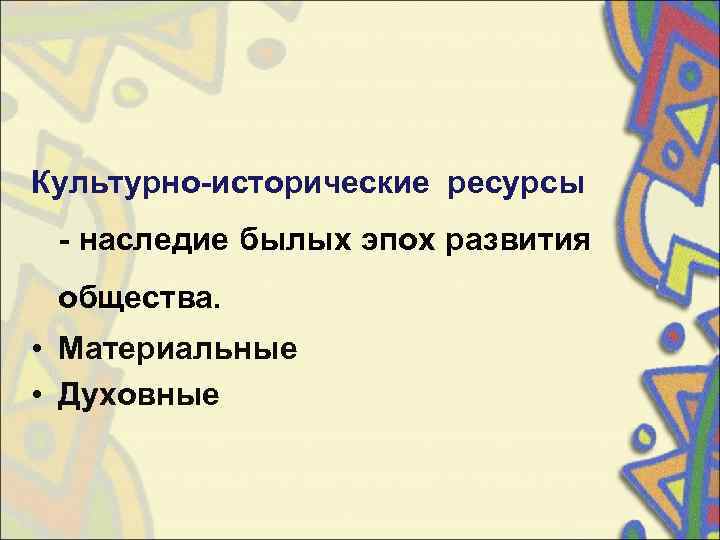 Культурно-исторические ресурсы

- наследие былых эпох развития общества.

• Материальные
• Духовные